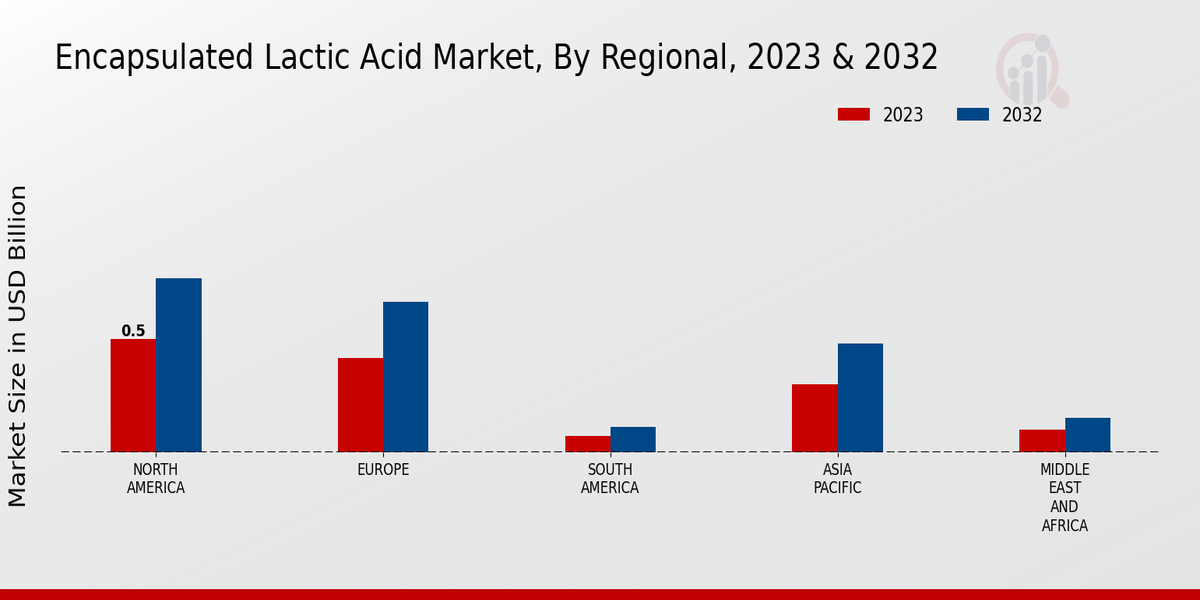 Encapsulated Lactic Acid Market, By Regional, 2023 & 2032

2023 2032

Market Size in USD Billion

0.5

NORTH AMERICA

EUROPE

SOUTH AMERICA

ASIA PACIFIC

MIDDLE EAST AND AFRICA